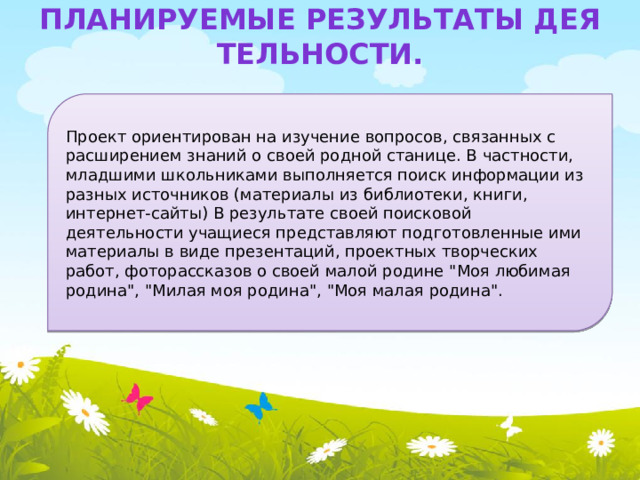 ПЛАНИРУЕМЫЕ РЕЗУЛЬТАТЫ ДЕЯ ТЕЛЬНОСТИ.

Проект ориентирован на изучение вопросов, связанных с расширением знаний о своей родной станице. В частности, младшими школьниками выполняется поиск информации из разных источников (материалы из библиотеки, книги, интернет-сайты) В результате своей поисковой деятельности учащиеся представляют подготовленные ими материалы в виде презентаций, проектных творческих работ, фоторассказов о своей малой родине "Моя любимая родина", "Милая моя родина", "Моя малая родина".